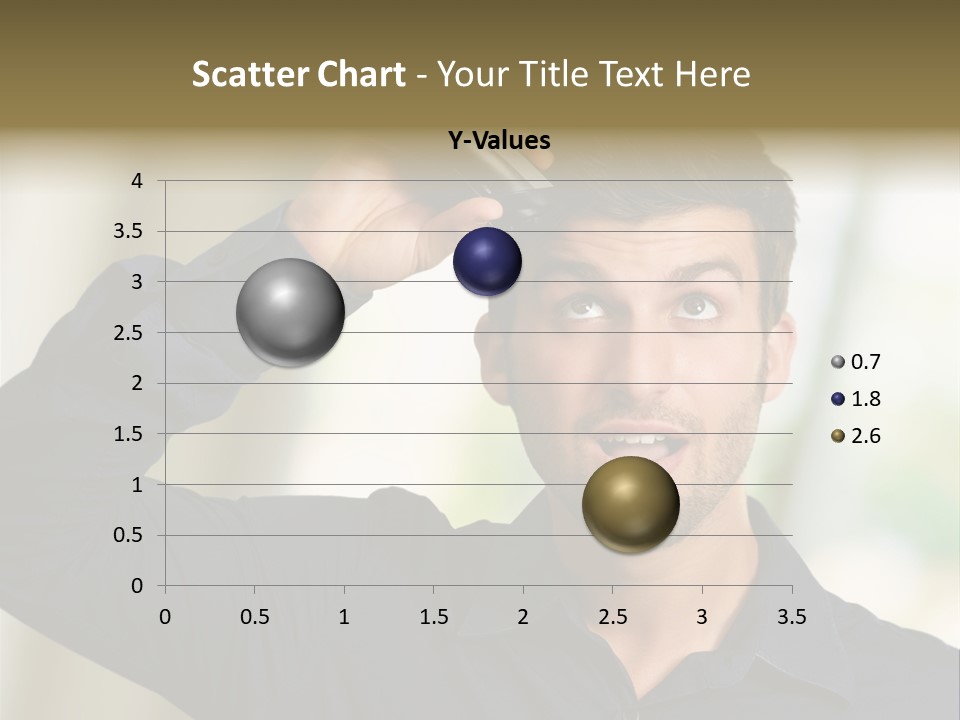 Scatter Chart - Your Title Text Here

Y-Values

4
3.5
3
2.5
2
1.5
1
0.5
0

0 0.5 1 1.5 2 2.5 3 3.5

0.7
1.8
2.6